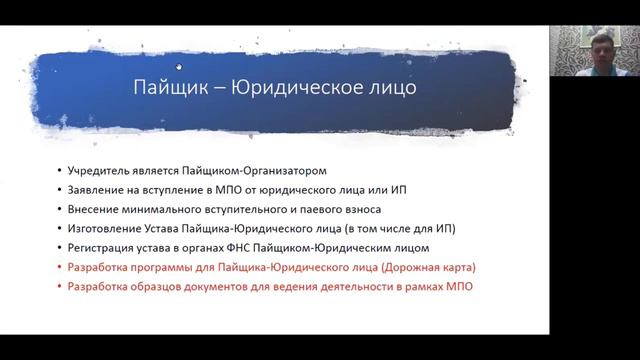 Пайщик – Юридическое лицо

• Учредитель является Пайщиком-Организатором
• Заявление на вступление в МПО от юридического лица или ИП
• Внесение минимального вступительного и паевого взноса
• Изготовление Устава Пайщика-Юридического лица (в том числе для ИП)
• Регистрация устава в органах ФНС Пайщиком-Юридическим лицом
• Разработка программы для Пайщика-Юридического лица (Дорожная карта)
• Разработка образцов документов для ведения деятельности в рамках МПО